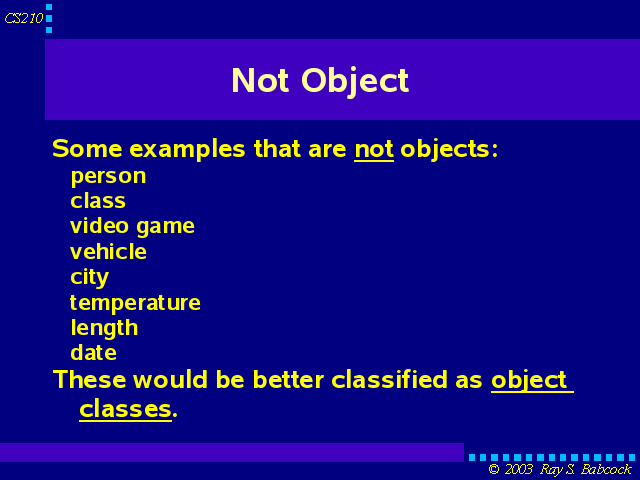 CS210

Not Object

Some examples that are not objects:
person
class
video game
vehicle
city
temperature
length
date

These would be better classified as object classes.

© 2003 Ray S. Babcock